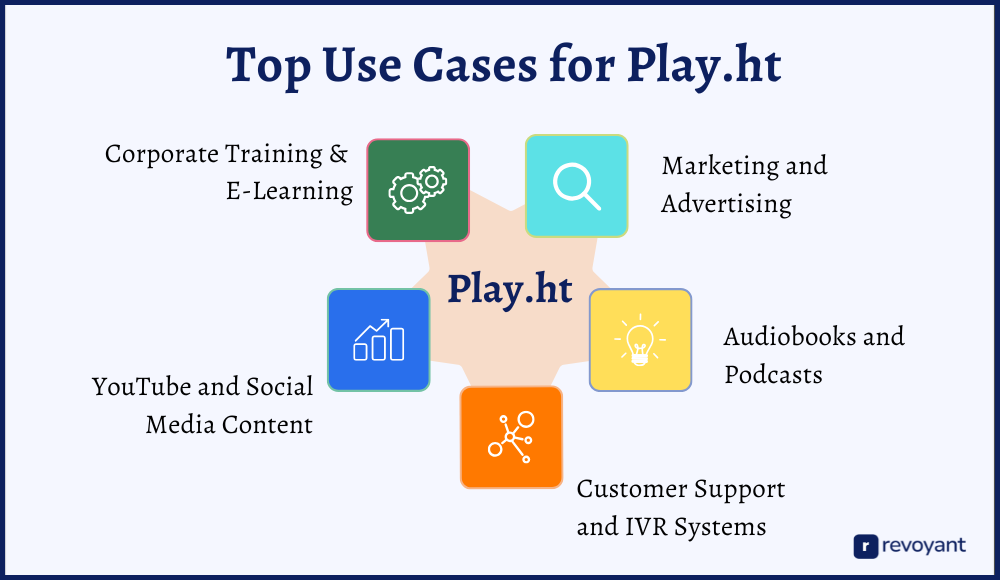 Top Use Cases for Play.ht

Corporate Training & E-Learning

Marketing and Advertising

Play.ht

YouTube and Social Media Content

Audiobooks and Podcasts

Customer Support and IVR Systems

r revoyant